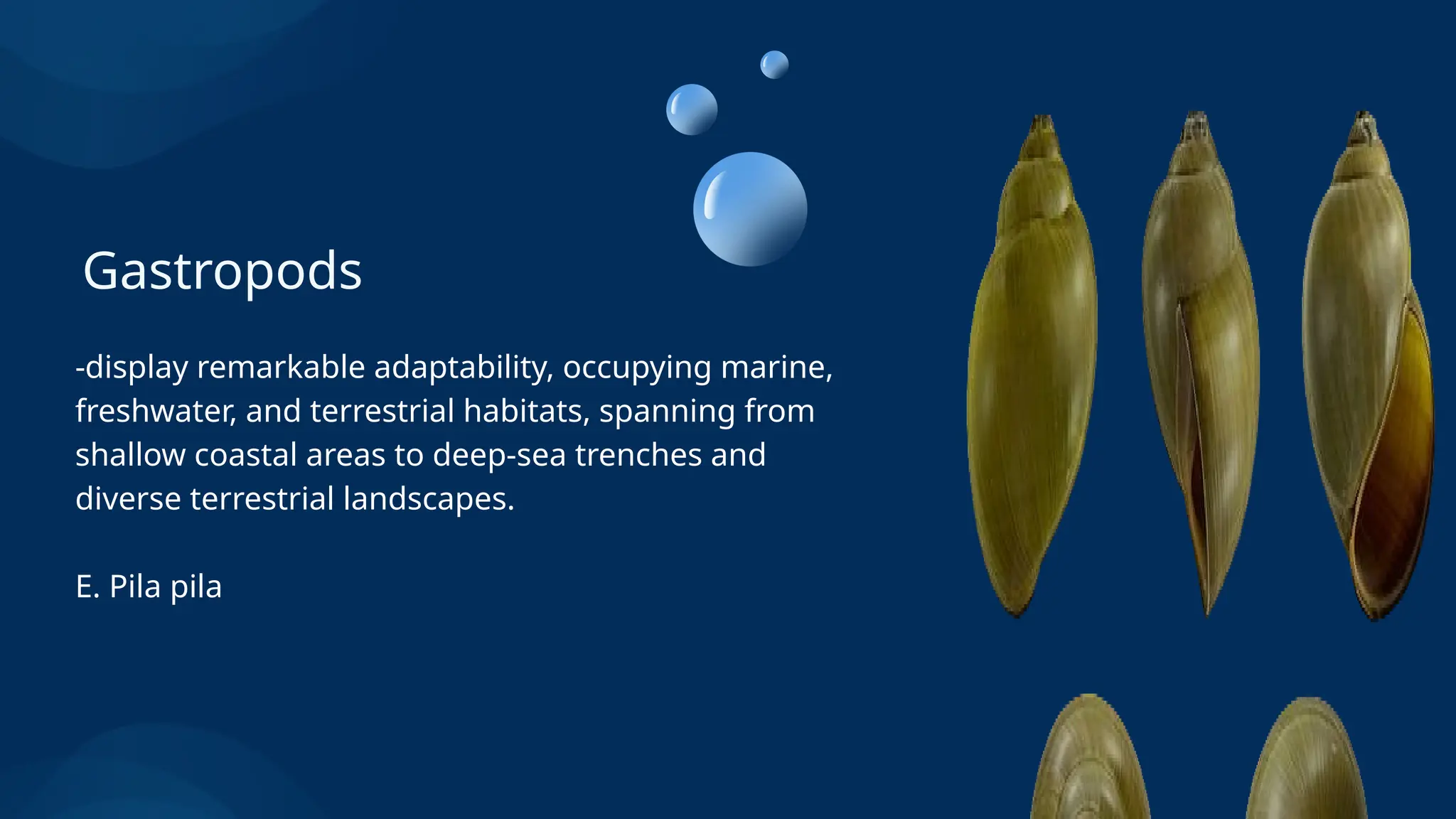 Gastropods

-display remarkable adaptability, occupying marine, freshwater, and terrestrial habitats, spanning from shallow coastal areas to deep-sea trenches and diverse terrestrial landscapes.

E. Pila pila